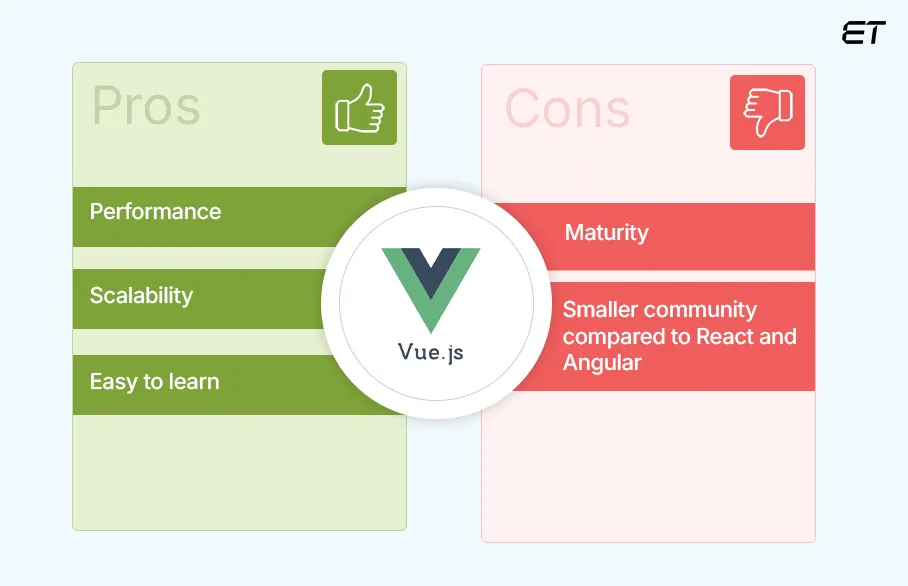 ET

Pros

Performance

Scalability

Easy to learn

Vue.js

Cons

Maturity

Smaller community compared to React and Angular